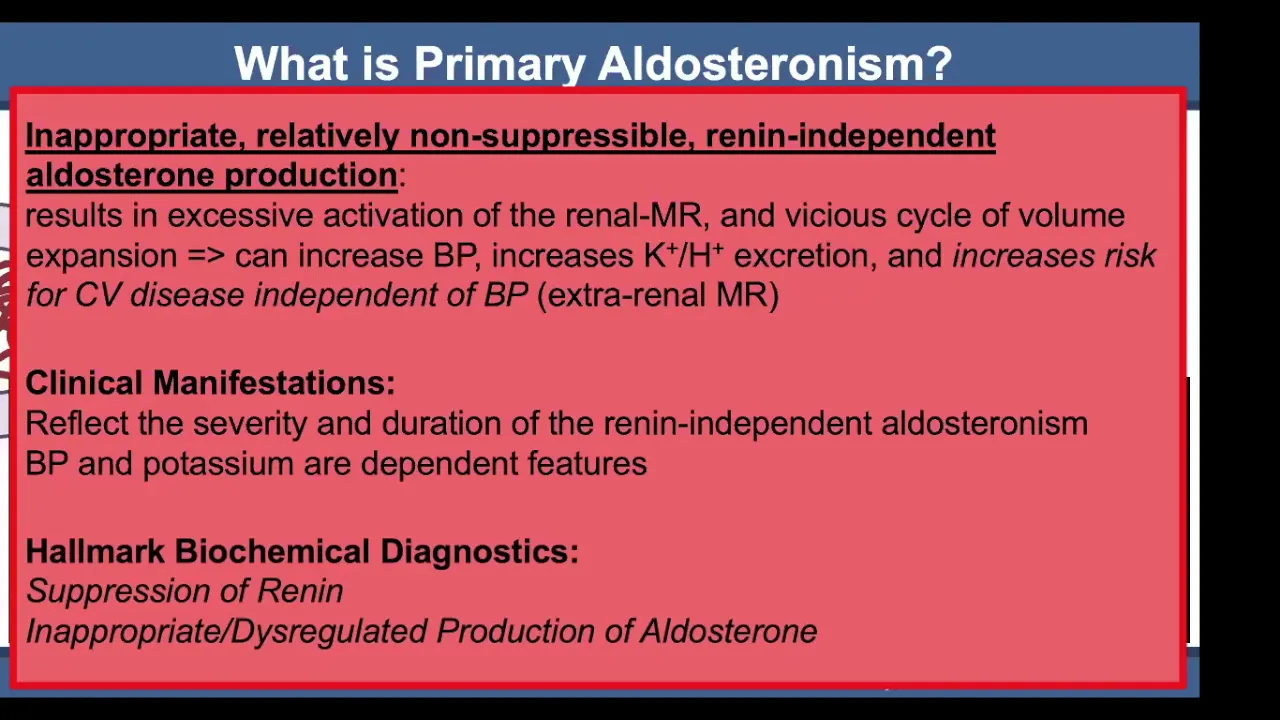 What is Primary Aldosteronism?

Inappropriate, relatively non-suppressible, renin-independent aldosterone production:
results in excessive activation of the renal-MR, and vicious cycle of volume expansion => can increase BP, increases $K^+/H^+$ excretion, and increases risk for CV disease independent of BP (extra-renal MR)

Clinical Manifestations:
Reflect the severity and duration of the renin-independent aldosteronism
BP and potassium are dependent features

Hallmark Biochemical Diagnostics:
Suppression of Renin
Inappropriate/Dysregulated Production of Aldosterone